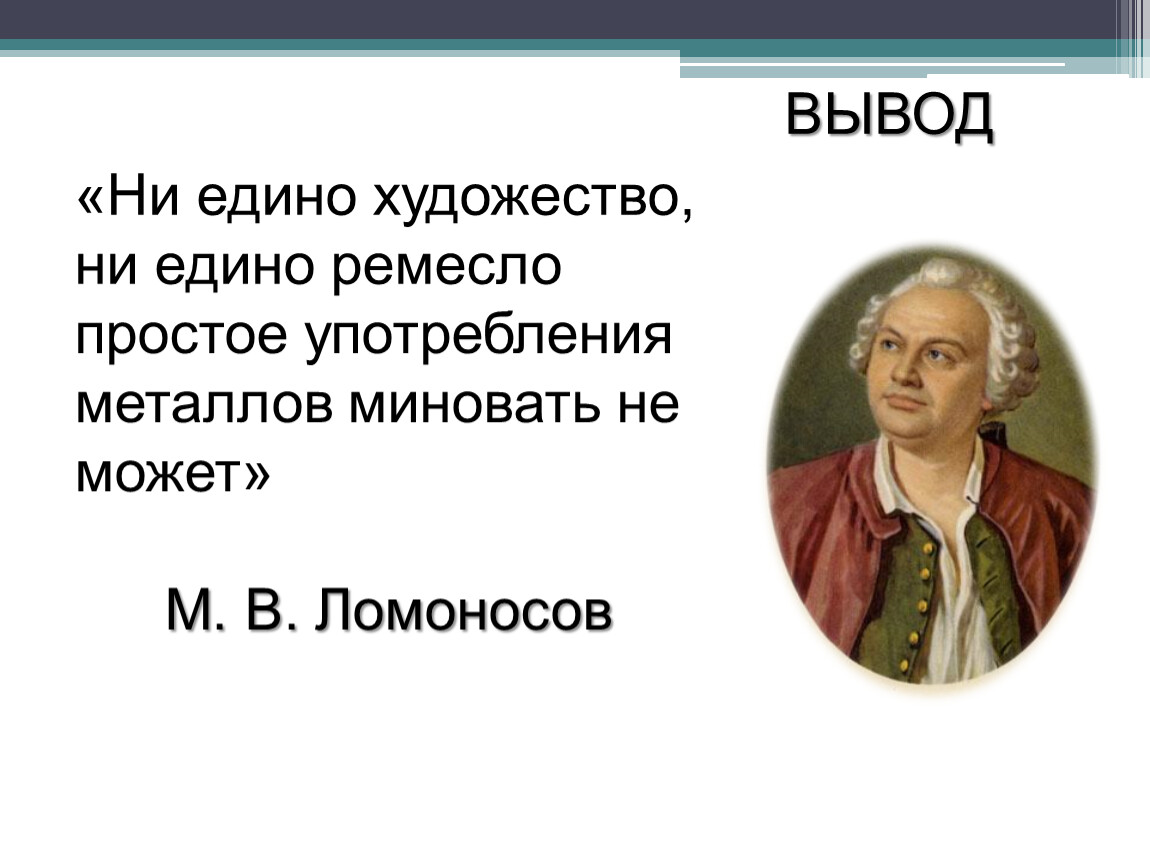 ВЫВОД

«Ни едино художество, ни едино ремесло простое употребления металлов миновать не может»

М. В. Ломоносов